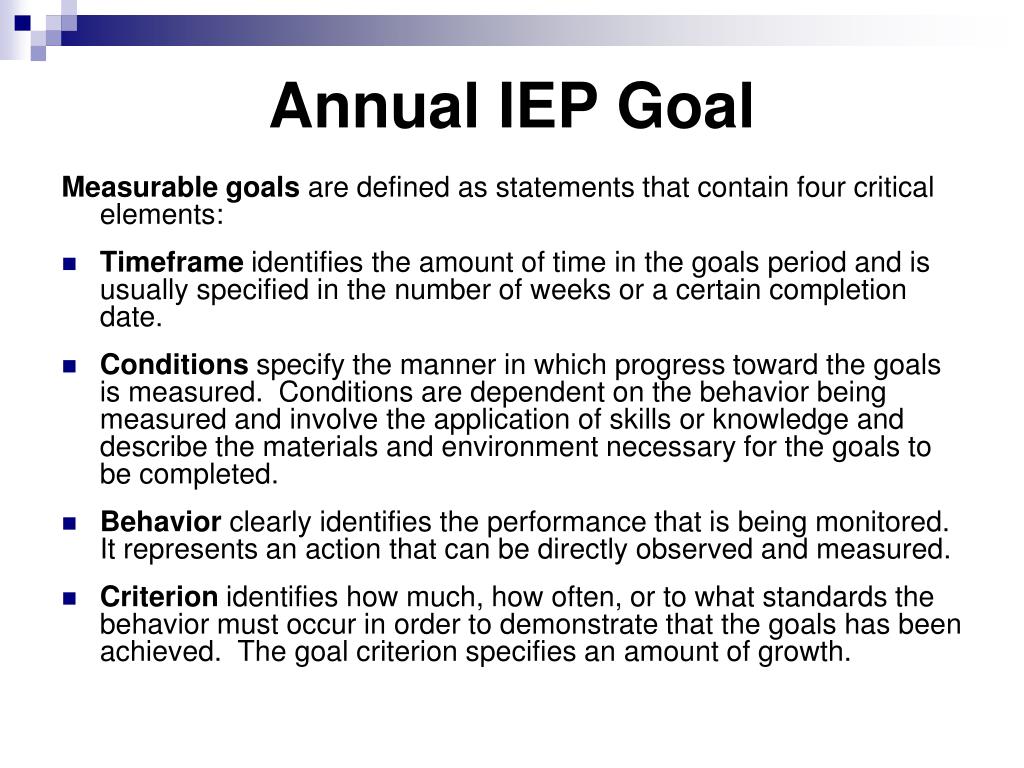 Annual IEP Goal

Measurable goals are defined as statements that contain four critical elements:

- Timeframe identifies the amount of time in the goals period and is usually specified in the number of weeks or a certain completion date.
- Conditions specify the manner in which progress toward the goals is measured. Conditions are dependent on the behavior being measured and involve the application of skills or knowledge and describe the materials and environment necessary for the goals to be completed.
- Behavior clearly identifies the performance that is being monitored. It represents an action that can be directly observed and measured.
- Criterion identifies how much, how often, or to what standards the behavior must occur in order to demonstrate that the goals has been achieved. The goal criterion specifies an amount of growth.